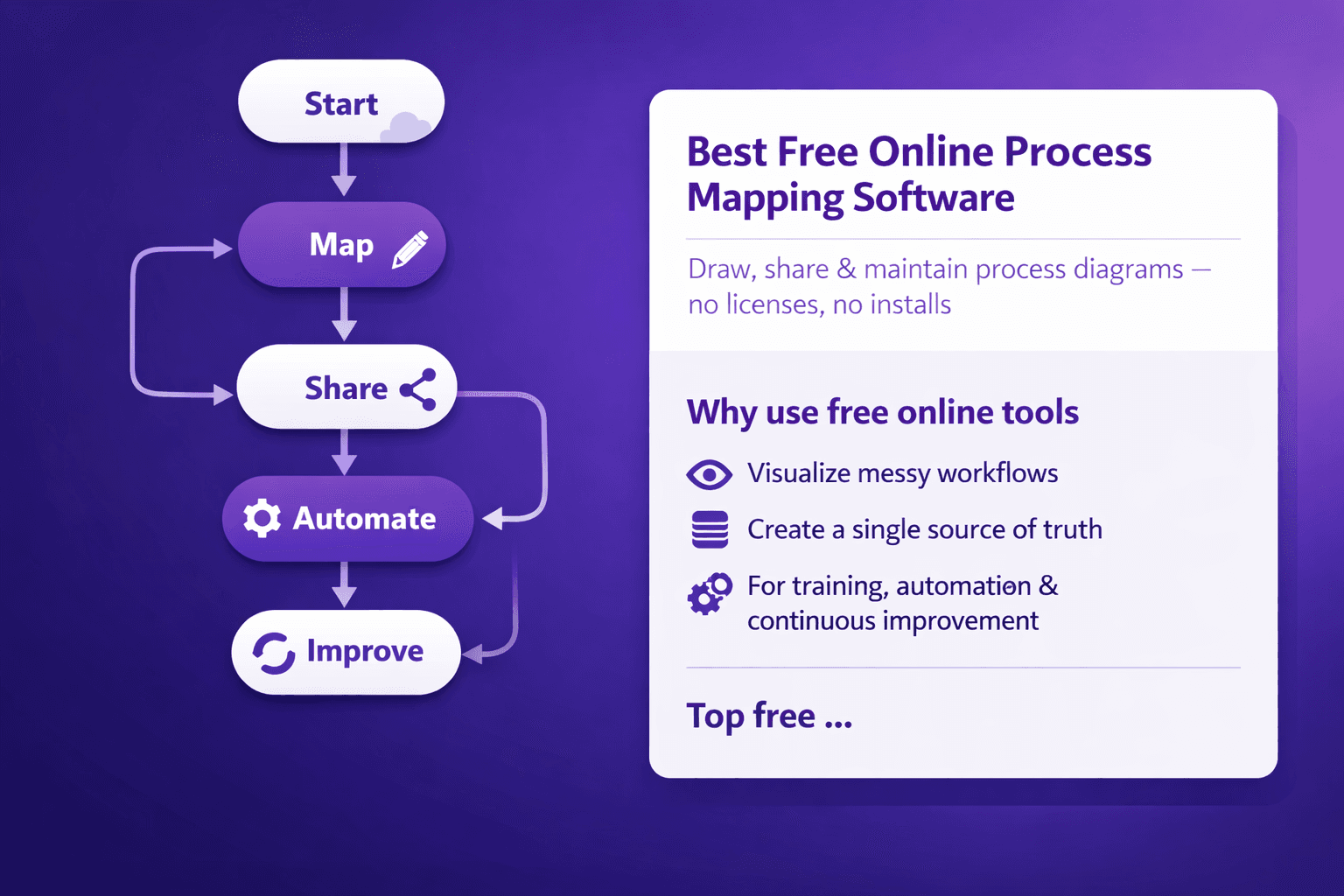 Start

Map

Share

Automate

Improve

Best Free Online Process Mapping Software

Draw, share & maintain process diagrams — no licenses, no installs

Why use free online tools

Visualize messy workflows

Create a single source of truth

For training, automation & continuous improvement

Top free ...